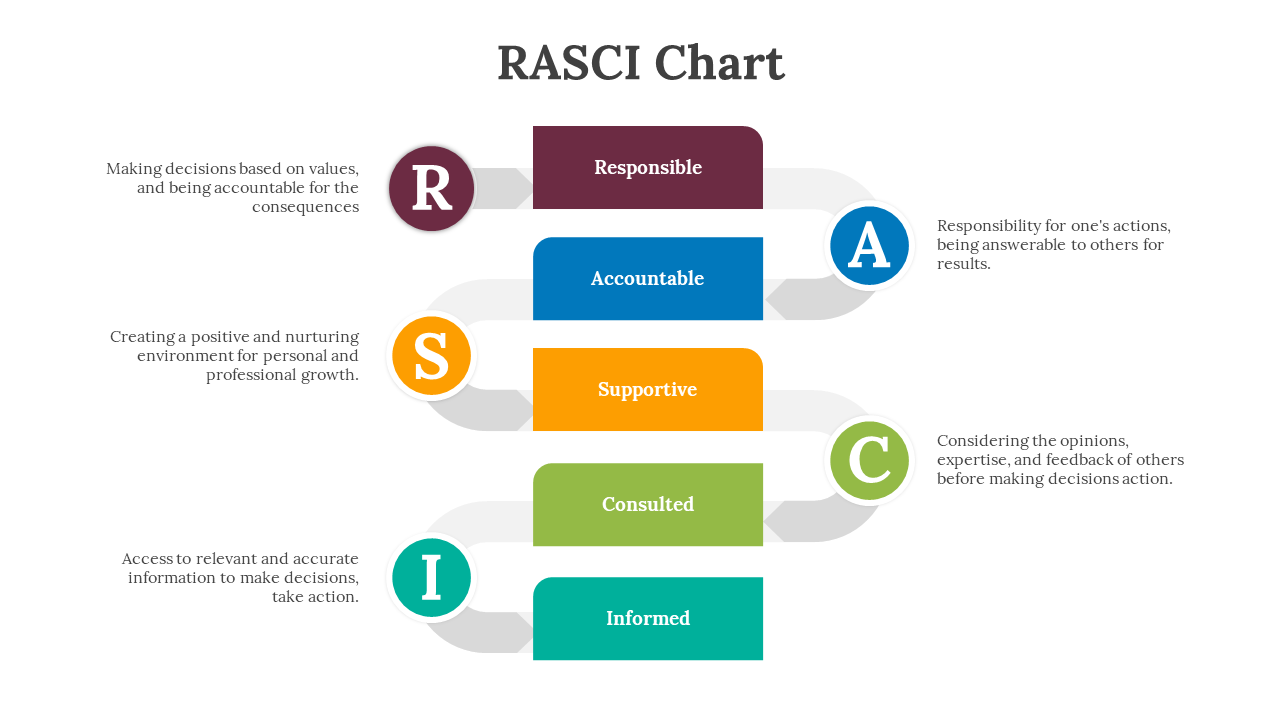 RASCI Chart

Making decisions based on values, and being accountable for the consequences

R

Responsible

A

Responsibility for one's actions, being answerable to others for results.

Accountable

Creating a positive and nurturing environment for personal and professional growth.

S

Supportive

C

Considering the opinions, expertise, and feedback of others before making decisions action.

Consulted

Access to relevant and accurate information to make decisions, take action.

I

Informed